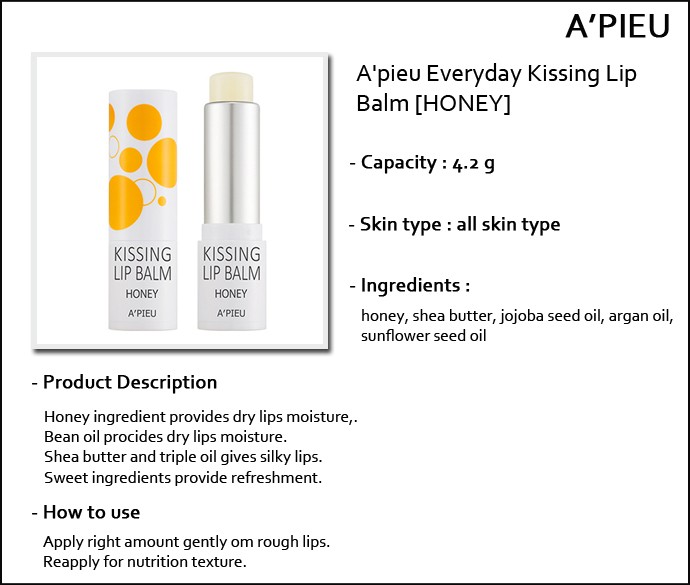 A'PIEU

KISSING LIP BALM HONEY A'PIEU

KISSING LIP BALM HONEY A'PIEU

A'pieu Everyday Kissing Lip Balm [HONEY]

- Capacity : 4.2 g

- Skin type : all skin type

- Ingredients :

honey, shea butter, jojoba seed oil, argan oil, sunflower seed oil

- Product Description

Honey ingredient provides dry lips moisture,.
Bean oil procides dry lips moisture.
Shea butter and triple oil gives silky lips.
Sweet ingredients provide refreshment.

- How to use

Apply right amount gently om rough lips.
Reapply for nutrition texture.